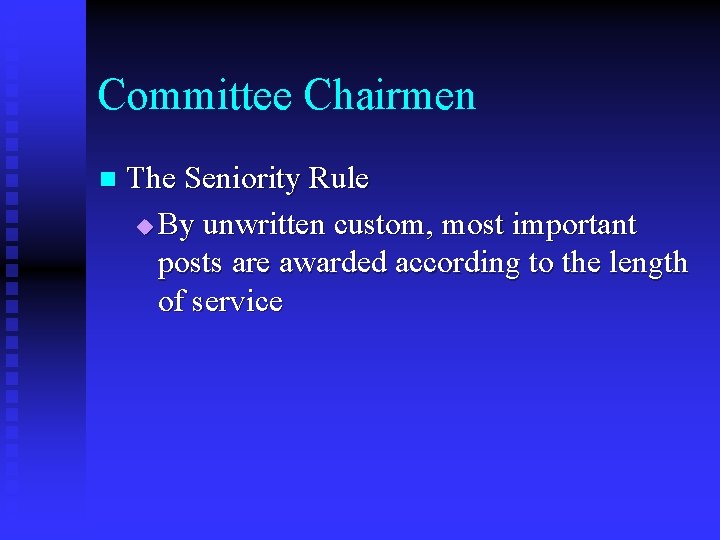 Committee Chairmen

The Seniority Rule

By unwritten custom, most important posts are awarded according to the length of service